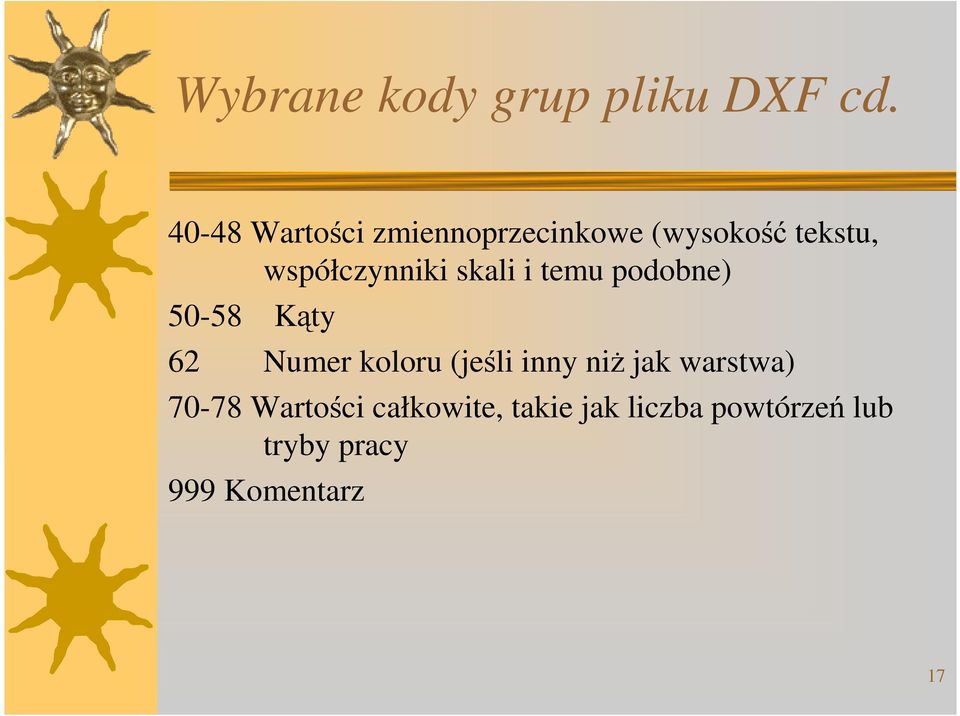 Wybrane kody grup pliku DXF cd.

40-48 Wartości zmiennoprzecinkowe (wysokość tekstu, współczynniki skali i temu podobne)

50-58 Kąty

62 Numer koloru (jeśli inny niż jak warstwa)

70-78 Wartości całkowite, takie jak liczba powtórzeń lub tryby pracy

999 Komentarz

17